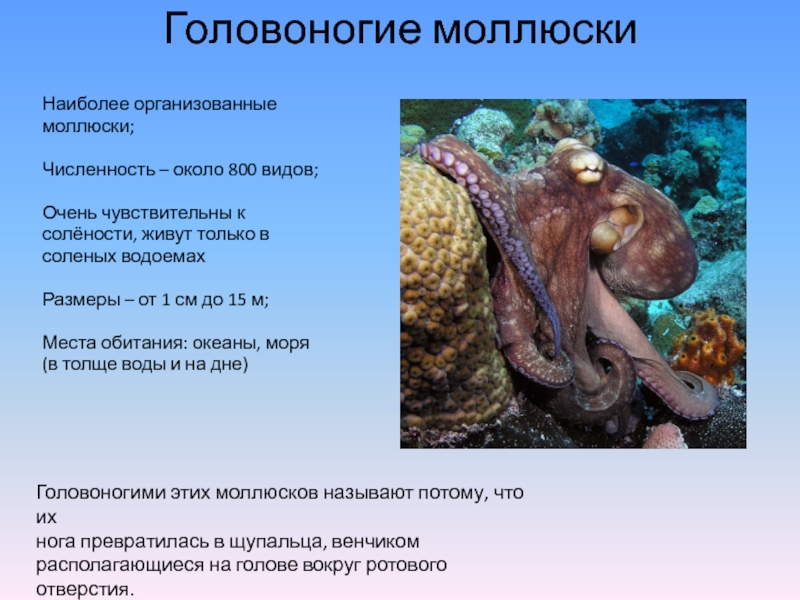 Головоногие моллюски

Наиболее организованные моллюски;

Численность – около 800 видов;

Очень чувствительны к солёности, живут только в соленых водоемах

Размеры – от 1 см до 15 м;

Места обитания: океаны, моря (в толще воды и на дне)

Головоногими этих моллюсков называют потому, что их нога превратилась в щупальца, венчиком располагающиеся на голове вокруг ротового отверстия.